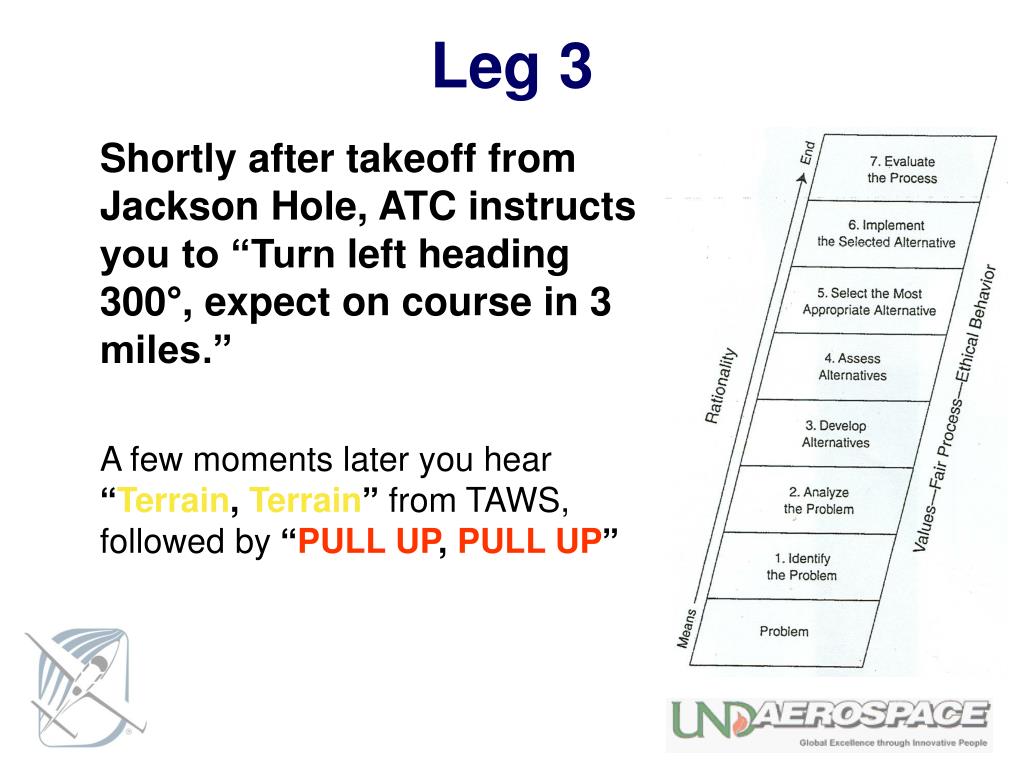 Leg 3

Shortly after takeoff from Jackson Hole, ATC instructs you to “Turn left heading 300°, expect on course in 3 miles.”

A few moments later you hear “Terrain, Terrain” from TAWS, followed by “PULL UP, PULL UP”

End
7. Evaluate the Process
6. Implement the Selected Alternative
5. Select the Most Appropriate Alternative
4. Assess Alternatives
3. Develop Alternatives
2. Analyze the Problem
1. Identify the Problem
Problem
Means
Rationality
Values—Fair Process—Ethical Behavior

UND AEROSPACE
Global Excellence through Innovative People